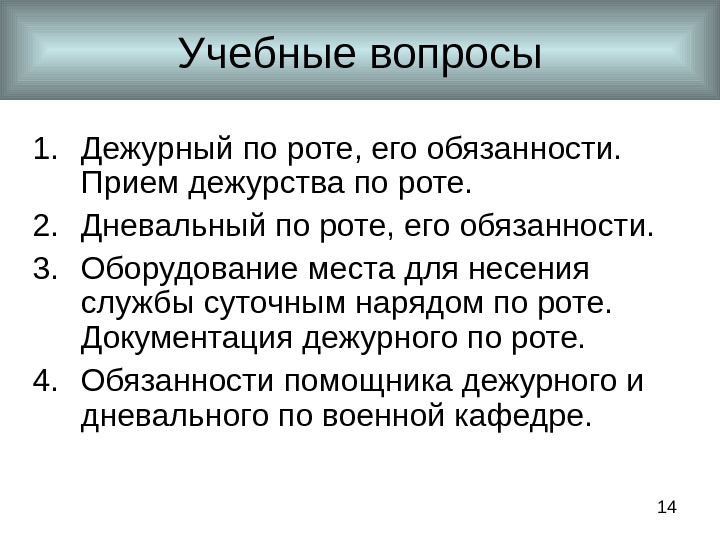 Учебные вопросы

1. Дежурный по роте, его обязанности. Прием дежурства по роте.
2. Дневальный по роте, его обязанности.
3. Оборудование места для несения службы суточным нарядом по роте. Документация дежурного по роте.
4. Обязанности помощника дежурного и дневального по военной кафедре.

14